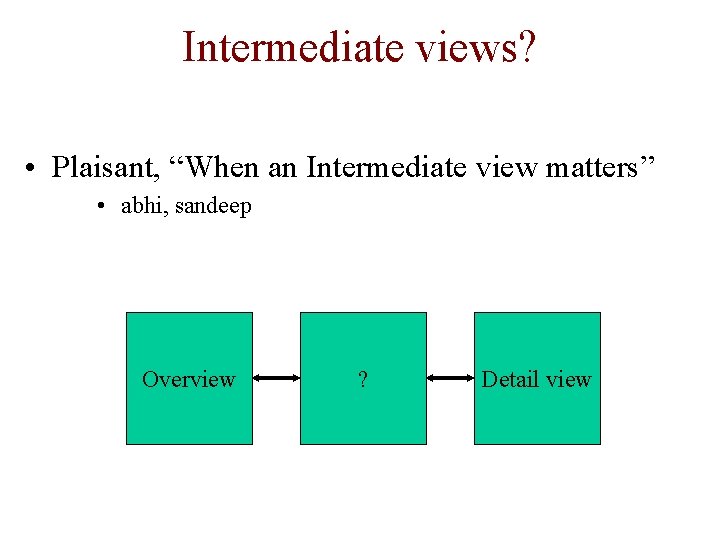 Intermediate views?

• Plaisant, “When an Intermediate view matters”

• abhi, sandeep

Overview

?

Detail view